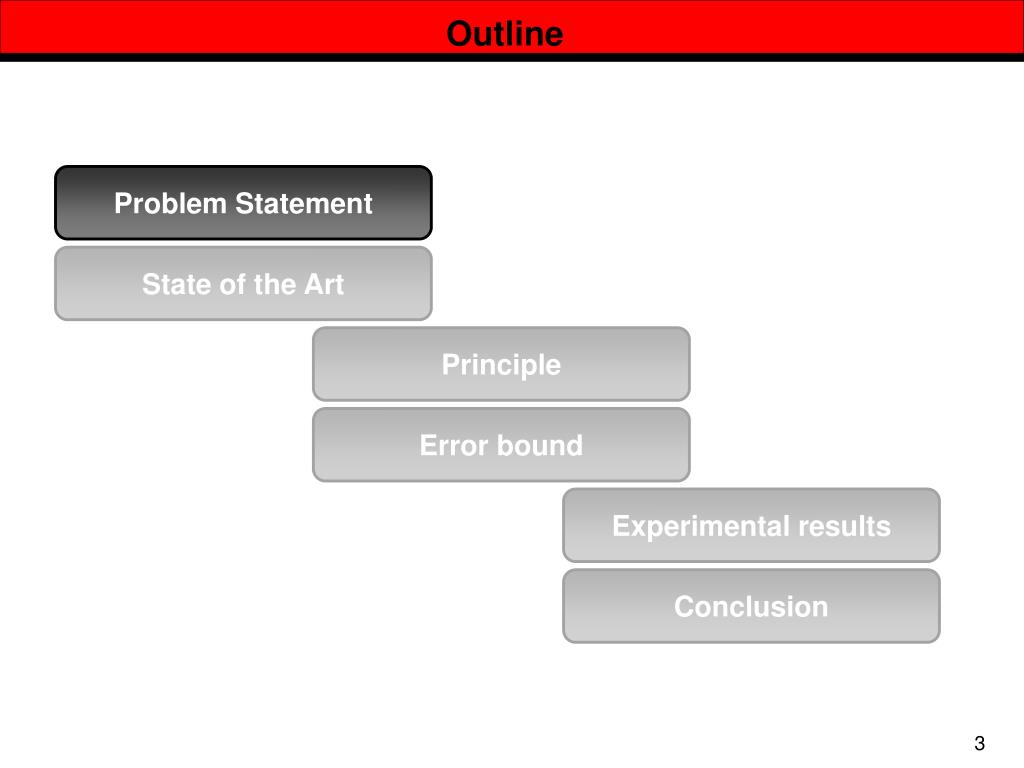 Outline

Problem Statement

State of the Art

Principle

Error bound

Experimental results

Conclusion

3